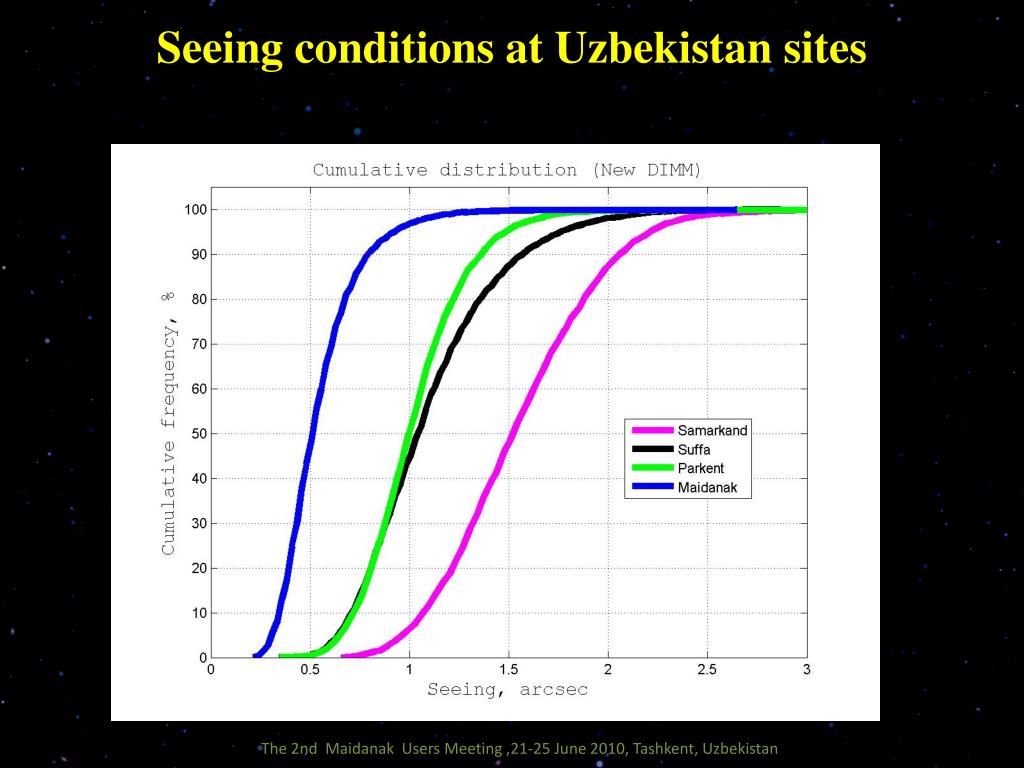 Seeing conditions at Uzbekistan sites

Cumulative distribution (New DIMM)

Cumulative frequency, %

100
90
80
70
60
50
40
30
20
10
0

0
0.5
1
1.5
2
2.5
3

Seeing, arcsec

Samarkand
Suffa
Parkent
Maidanak

The 2nd Maidanak Users Meeting ,21-25 June 2010, Tashkent, Uzbekistan